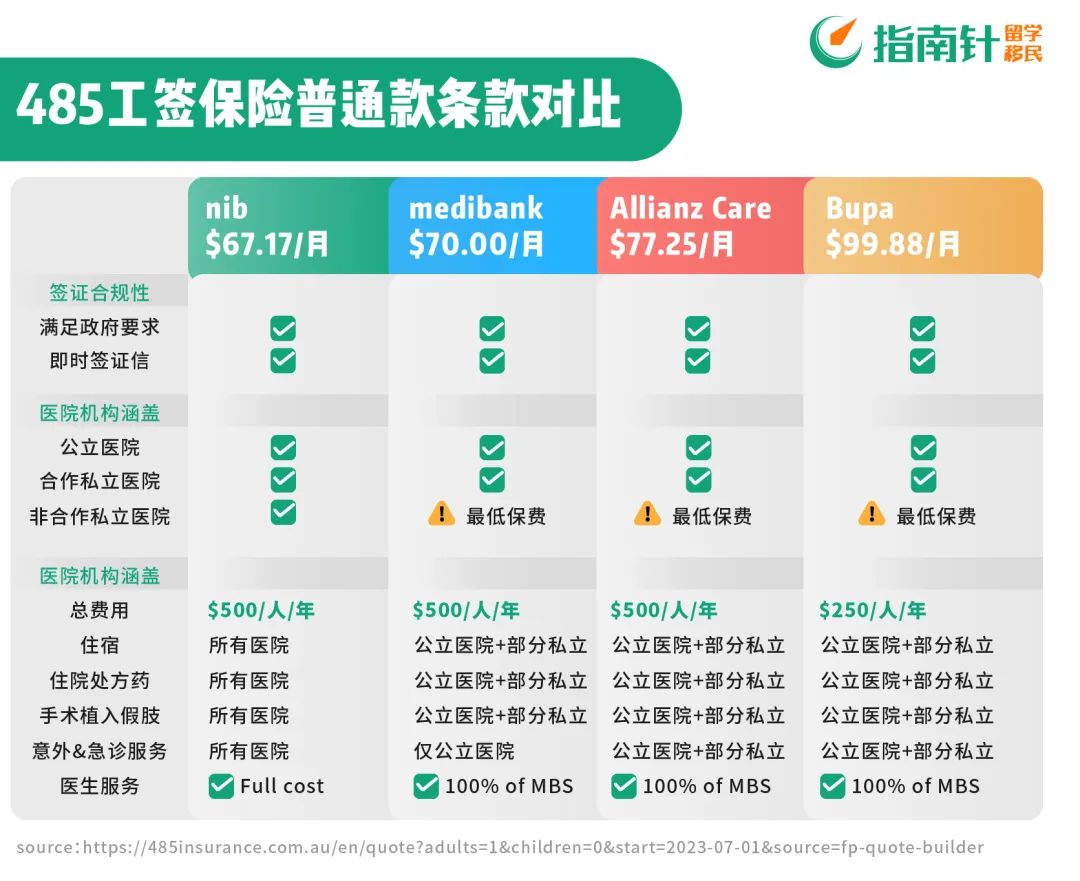 指南针 留学移民

485工签保险普通款条款对比

| | nib $67.17/月 | medibank $70.00/月 | Allianz Care $77.25/月 | Bupa $99.88/月 |
|---|---|---|---|---|
| 签证合规性 | | | | |
| 满足政府要求 | ✓ | ✓ | ✓ | ✓ |
| 即时签证信 | ✓ | ✓ | ✓ | ✓ |
| 医院机构涵盖 | | | | |
| 公立医院 | ✓ | ✓ | ✓ | ✓ |
| 合作私立医院 | ✓ | ✓ | ✓ | ✓ |
| 非合作私立医院 | ✓ | 最低保费 | 最低保费 | 最低保费 |
| 医院机构涵盖 | | | | |
| 总费用 | $500/人/年 | $500/人/年 | $500/人/年 | $250/人/年 |
| 住宿 | 所有医院 | 公立医院+部分私立 | 公立医院+部分私立 | 公立医院+部分私立 |
| 住院处方药 | 所有医院 | 公立医院+部分私立 | 公立医院+部分私立 | 公立医院+部分私立 |
| 手术植入假肢 | 所有医院 | 公立医院+部分私立 | 公立医院+部分私立 | 公立医院+部分私立 |
| 意外&急诊服务 | 所有医院 | 仅公立医院 | 公立医院+部分私立 | 公立医院+部分私立 |
| 医生服务 | ✓ Full cost | ✓ 100% of MBS | ✓ 100% of MBS | ✓ 100% of MBS |

source:https://485insurance.com.au/en/quote?adults=1&children=0&start=2023-07-01&source=fp-quote-builder